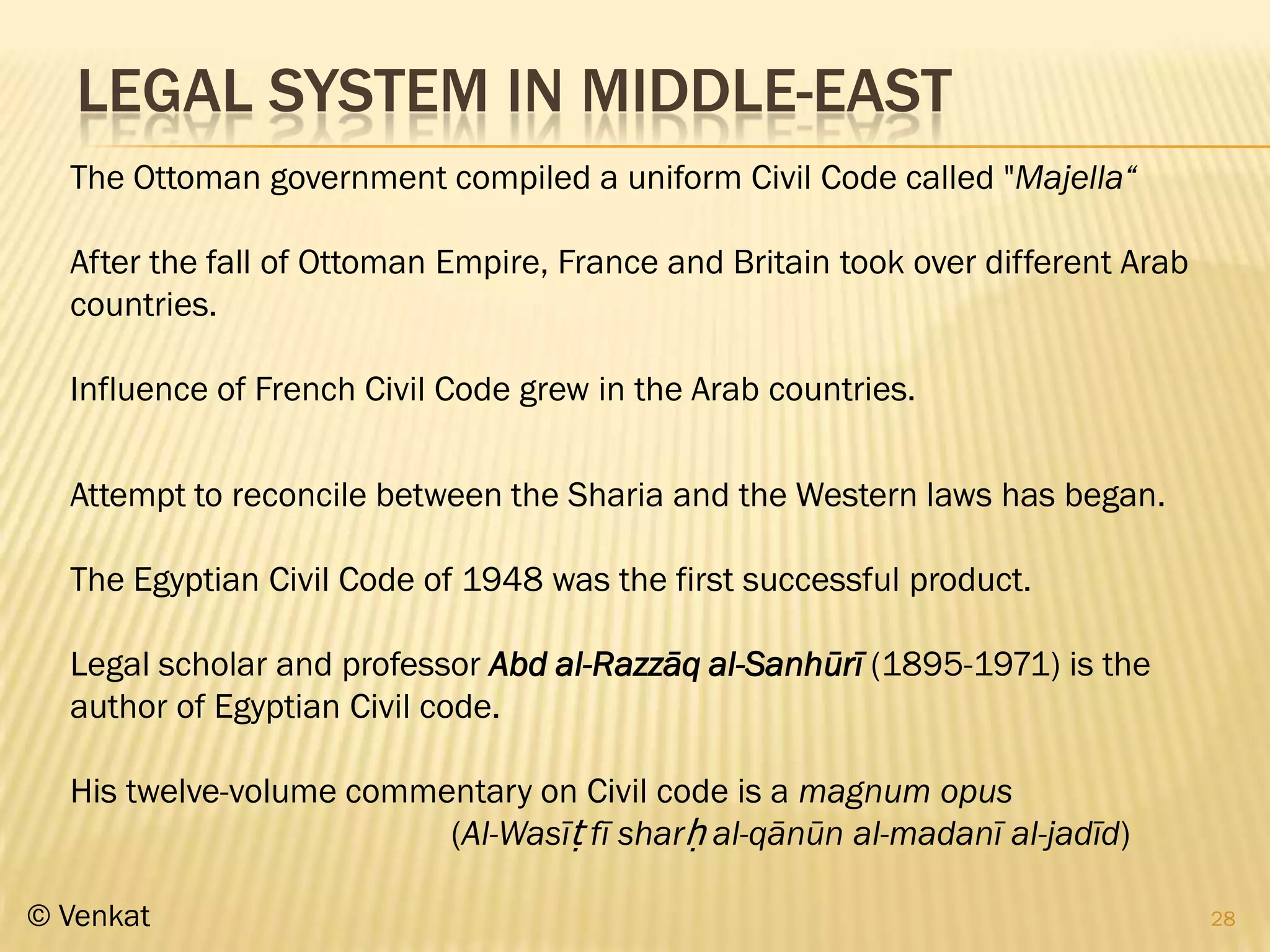 LEGAL SYSTEM IN MIDDLE-EAST

The Ottoman government compiled a uniform Civil Code called "Majella“

After the fall of Ottoman Empire, France and Britain took over different Arab countries.

Influence of French Civil Code grew in the Arab countries.

Attempt to reconcile between the Sharia and the Western laws has began.

The Egyptian Civil Code of 1948 was the first successful product.

Legal scholar and professor Abd al-Razzāq al-Sanhūrī (1895-1971) is the author of Egyptian Civil code.

His twelve-volume commentary on Civil code is a magnum opus (Al-Wasīṭ fī sharḥ al-qānūn al-madanī al-jadīd)

© Venkat

28